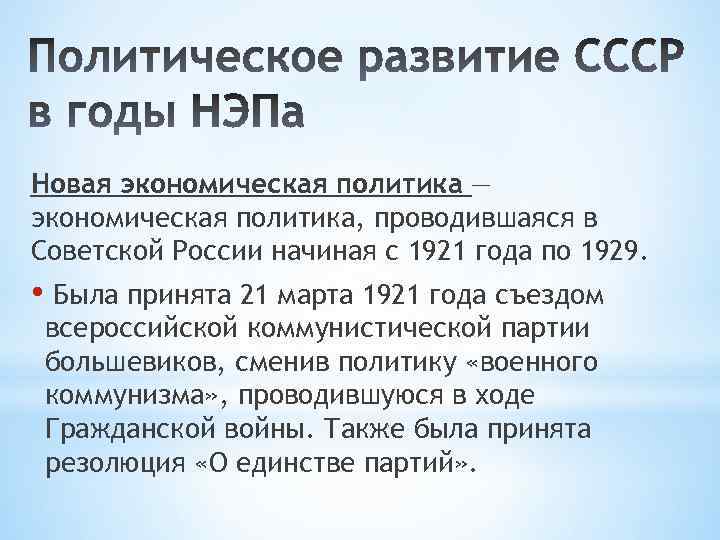 Политическое развитие СССР в годы НЭПа

Новая экономическая политика — экономическая политика, проводившаяся в Советской России начиная с 1921 года по 1929.

• Была принята 21 марта 1921 года съездом всероссийской коммунистической партии большевиков, сменив политику «военного коммунизма», проводившуюся в ходе Гражданской войны. Также была принята резолюция «О единстве партий».